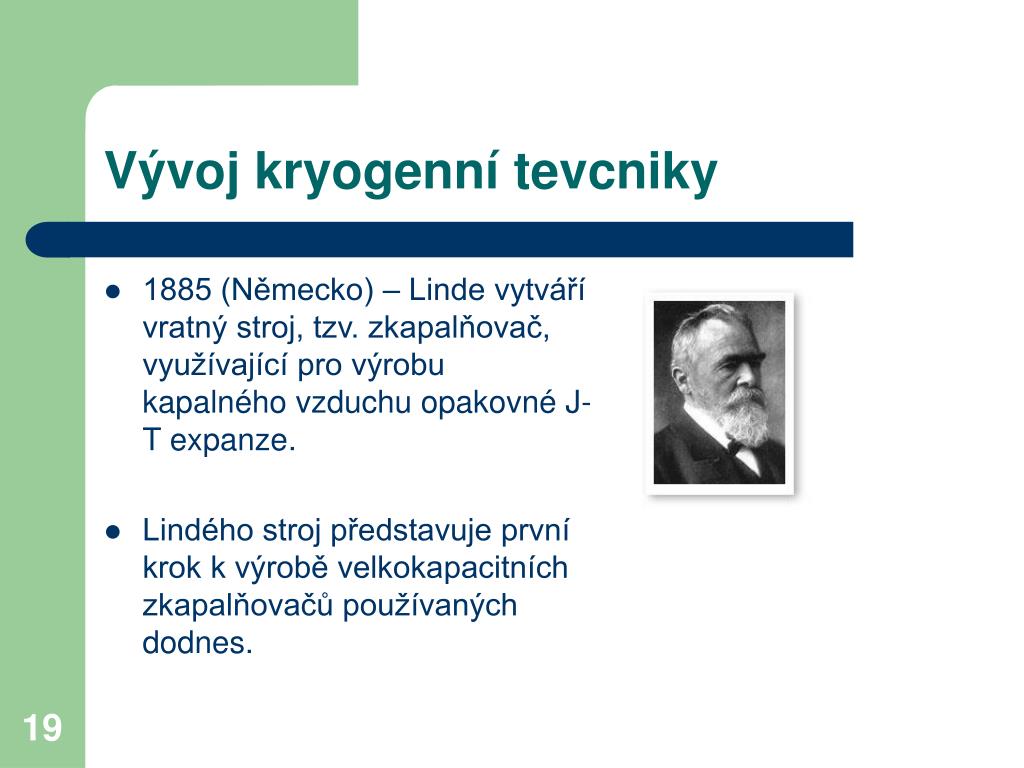 Vývoj kryogenní tevcniky

- 1885 (Německo) – Linde vytváří vratný stroj, tzv. zkapalňovač, využívající pro výrobu kapalného vzduchu opakovné J-T expanze.

- Lindého stroj představuje první krok k výrobě velkokapacitních zkapalňovačů používaných dodnes.

19